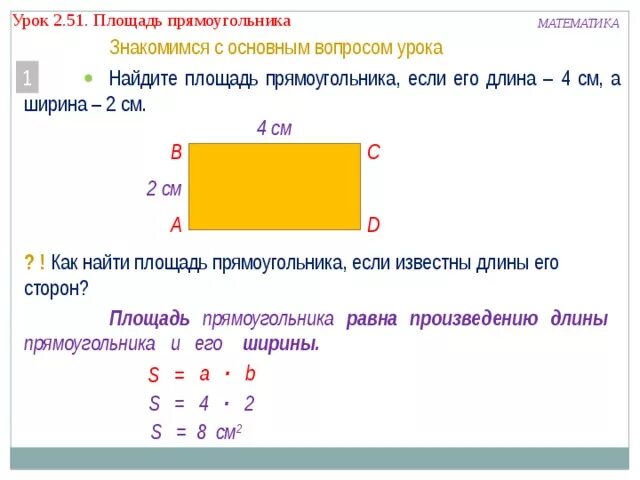 Урок 2.51. Площадь прямоугольника

МАТЕМАТИКА

Знакомимся с основным вопросом урока

1

Найдите площадь прямоугольника, если его длина – 4 см, а ширина – 2 см.

4 см

B

C

2 см

A

D

? ! Как найти площадь прямоугольника, если известны длины его сторон?

Площадь прямоугольника равна произведению длины прямоугольника и его ширины.

$S = a \cdot b$

$S = 4 \cdot 2$

$S = 8$ см$^2$